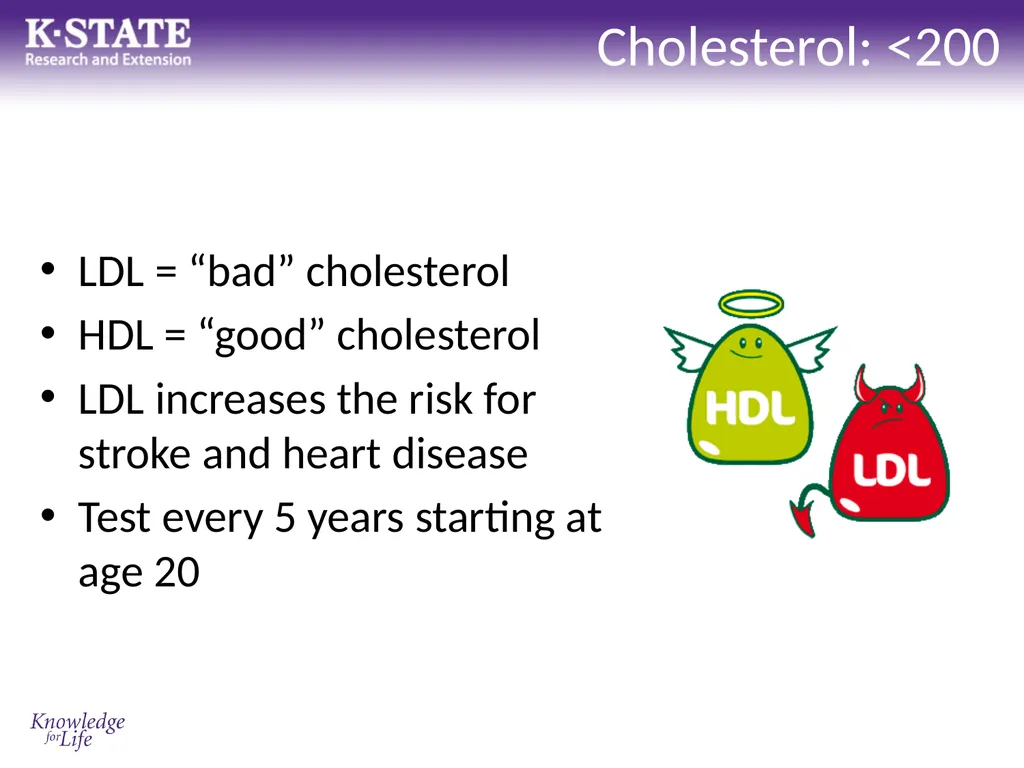 K·STATE
Research and Extension

Cholesterol: <200

• LDL = “bad” cholesterol
• HDL = “good” cholesterol
• LDL increases the risk for stroke and heart disease
• Test every 5 years starting at age 20

HDL

LDL

Knowledge for Life